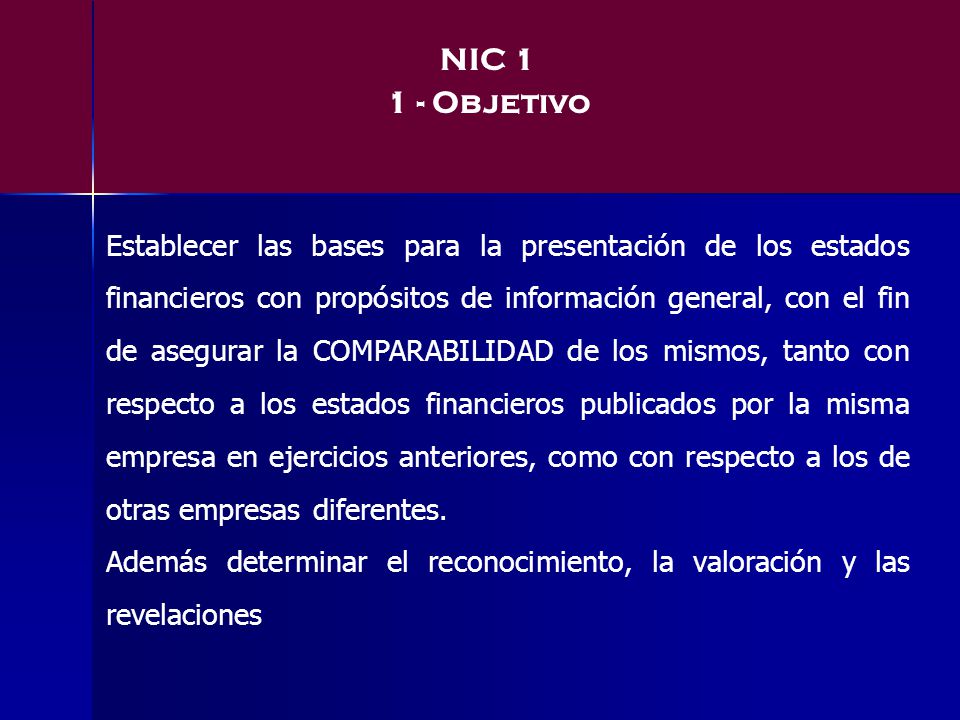 NIC 1
1 - Objetivo

Establecer las bases para la presentación de los estados financieros con propósitos de información general, con el fin de asegurar la COMPARABILIDAD de los mismos, tanto con respecto a los estados financieros publicados por la misma empresa en ejercicios anteriores, como con respecto a los de otras empresas diferentes.
Además determinar el reconocimiento, la valoración y las revelaciones